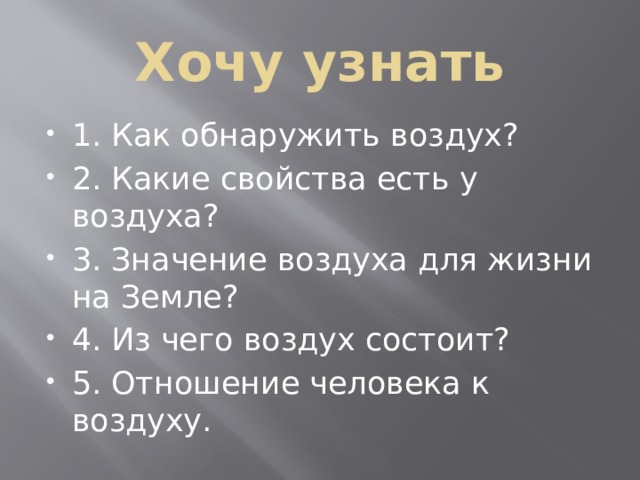 Хочу узнать

- 1. Как обнаружить воздух?
- 2. Какие свойства есть у воздуха?
- 3. Значение воздуха для жизни на Земле?
- 4. Из чего воздух состоит?
- 5. Отношение человека к воздуху.